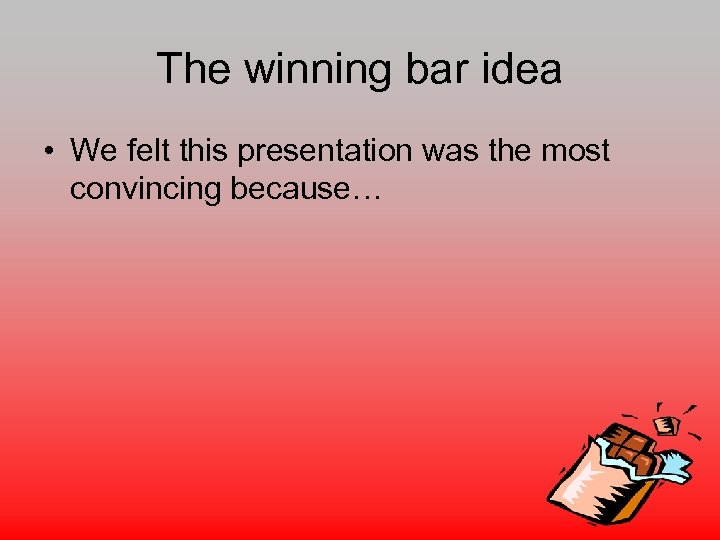 The winning bar idea

• We felt this presentation was the most convincing because…